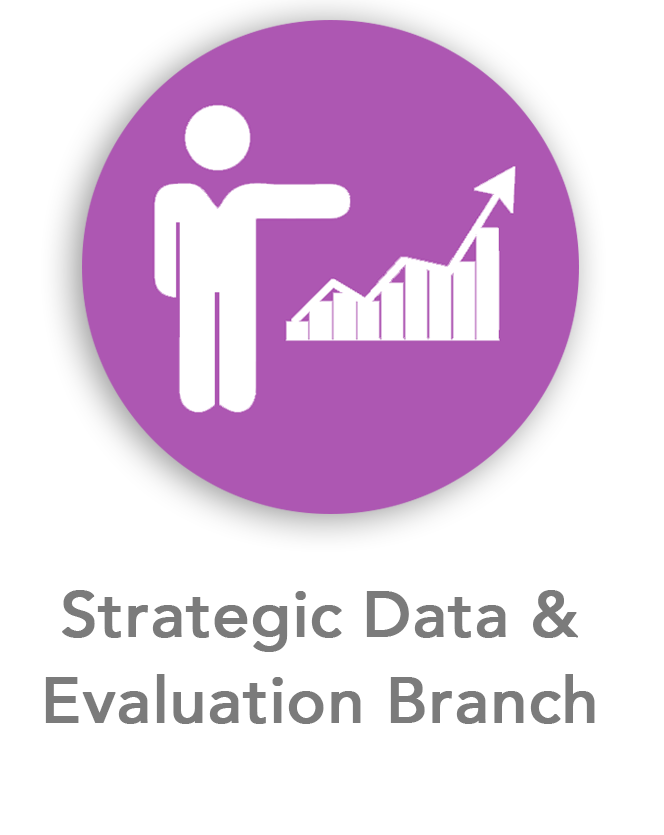 Strategic Data & Evaluation Branch